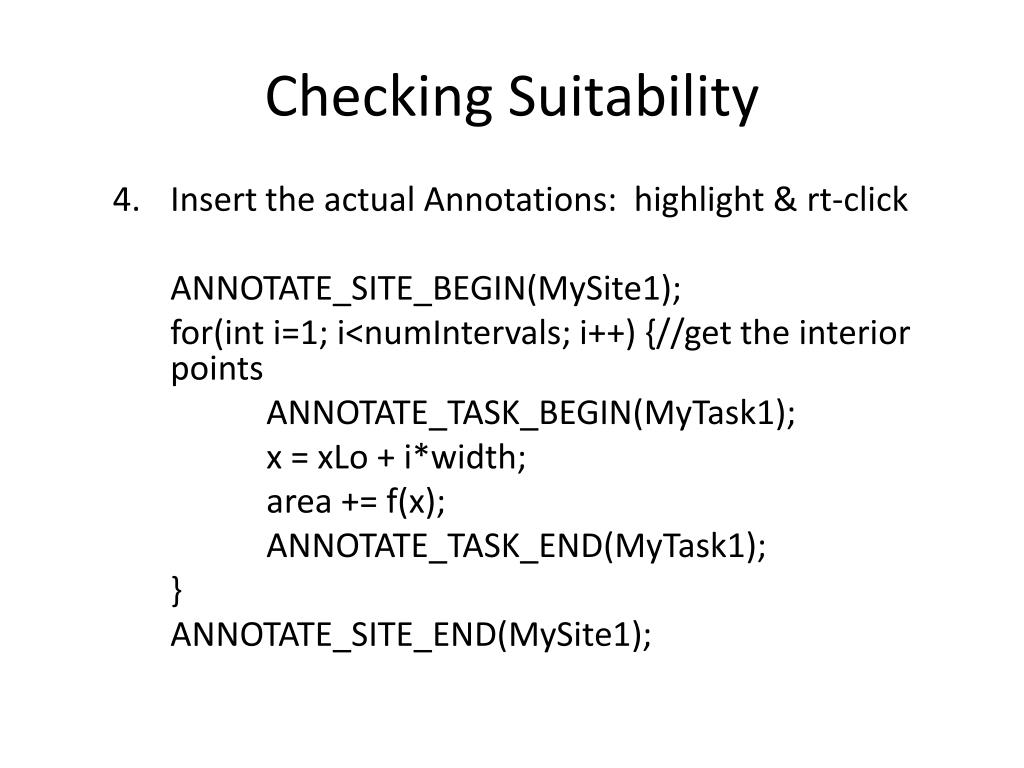 Checking Suitability

4. Insert the actual Annotations: highlight & rt-click

ANNOTATE_SITE_BEGIN(MySite1);
for(int i=1; i<numIntervals; i++) {//get the interior points
ANNOTATE_TASK_BEGIN(MyTask1);
x = xLo + i*width;
area += f(x);
ANNOTATE_TASK_END(MyTask1);
}
ANNOTATE_SITE_END(MySite1);